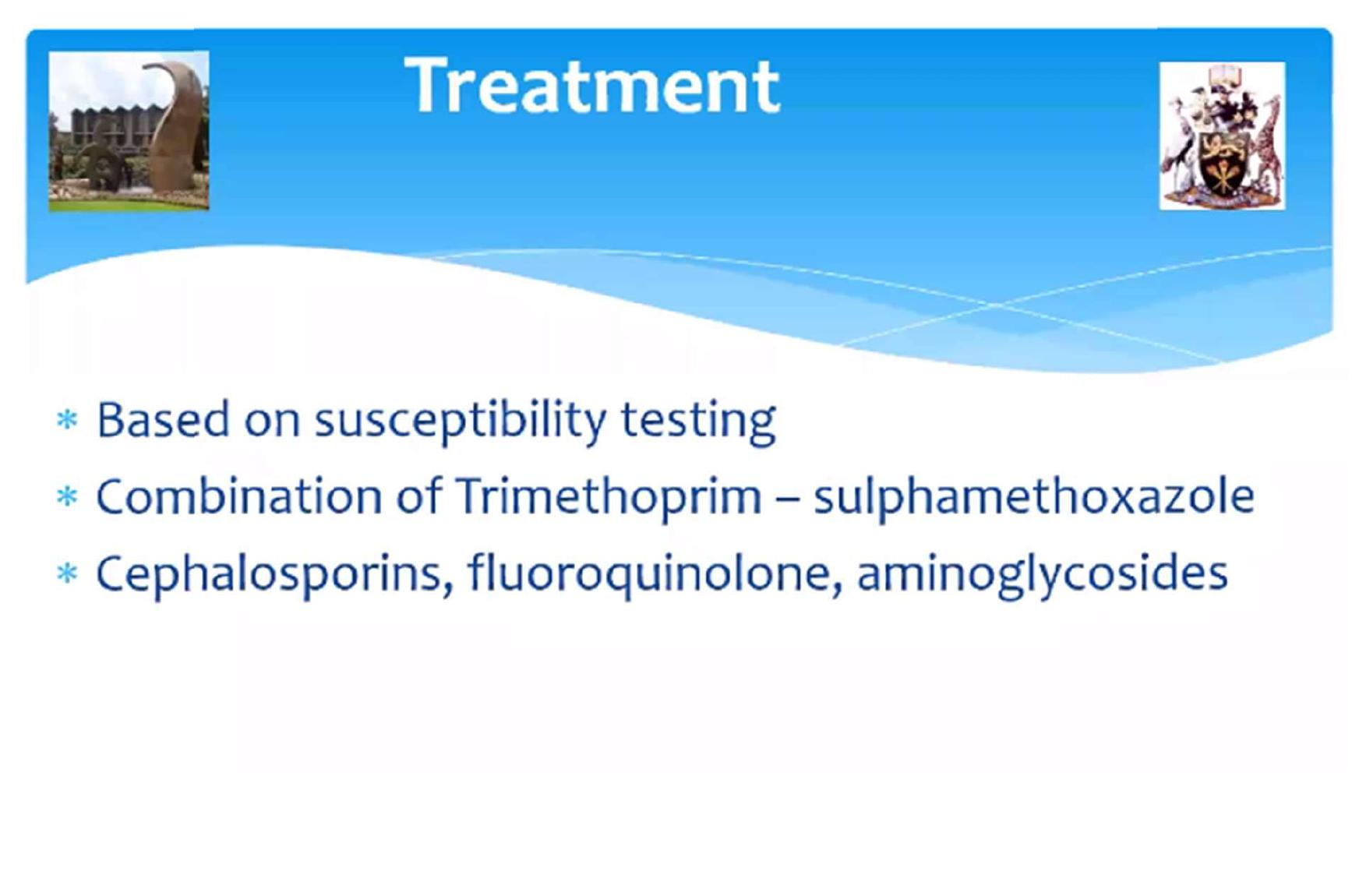 Treatment

* Based on susceptibility testing
* Combination of Trimethoprim – sulphamethoxazole
* Cephalosporins, fluoroquinolone, aminoglycosides